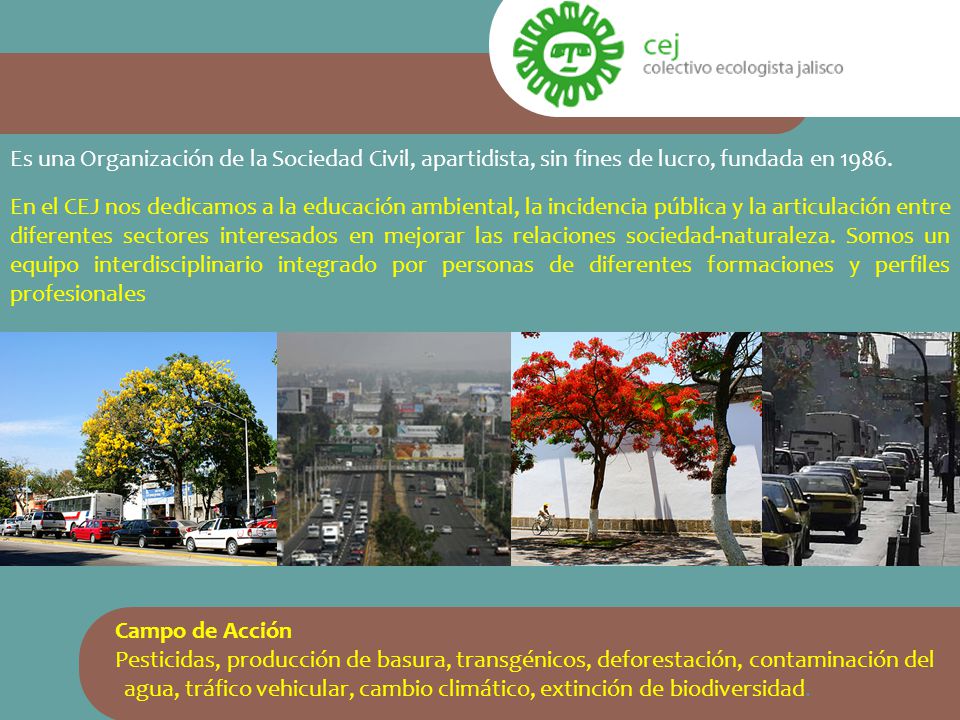 cej
colectivo ecologista jalisco

Es una Organización de la Sociedad Civil, apartidista, sin fines de lucro, fundada en 1986.

En el CEJ nos dedicamos a la educación ambiental, la incidencia pública y la articulación entre diferentes sectores interesados en mejorar las relaciones sociedad-naturaleza. Somos un equipo interdisciplinario integrado por personas de diferentes formaciones y perfiles profesionales

Campo de Acción
Pesticidas, producción de basura, transgénicos, deforestación, contaminación del agua, tráfico vehicular, cambio climático, extinción de biodiversidad